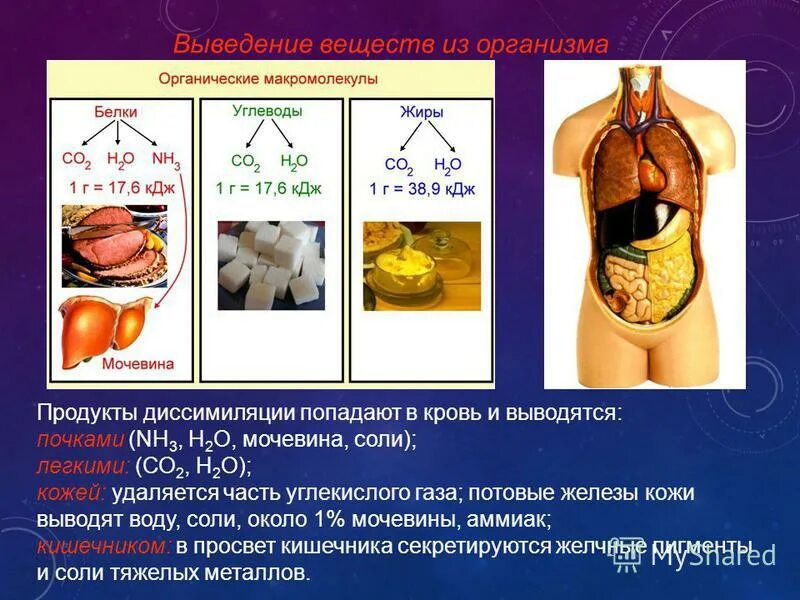 Выведение веществ из организма

Органические макромолекулы

Белки

$CO_2$ $H_2O$ $NH_3$

1 г = 17,6 кДж

Мочевина

Углеводы

$CO_2$ $H_2O$

1 г = 17,6 кДж

Жиры

$CO_2$ $H_2O$

1 г = 38,9 кДж

Продукты диссимиляции попадают в кровь и выводятся:
почками ($NH_3$, $H_2O$, мочевина, соли);
легкими: ($CO_2$, $H_2O$);
кожей: удаляется часть углекислого газа; потовые железы кожи выводят воду, соли, около 1% мочевины, аммиак;
кишечником: в просвет кишечника секретируются желчные пигменты и соли тяжелых металлов.

MyShared